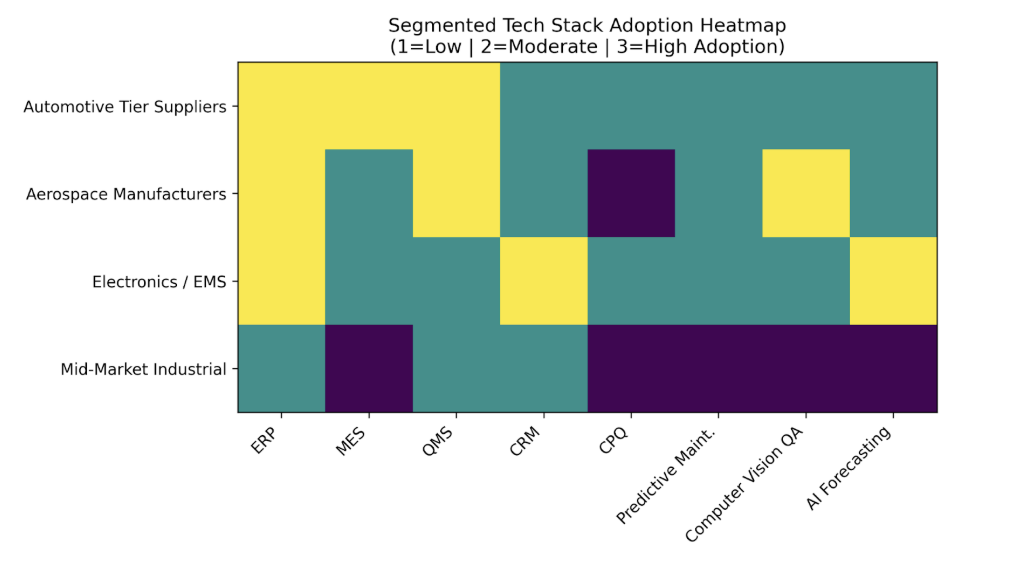 Segmented Tech Stack Adoption Heatmap
(1=Low | 2=Moderate | 3=High Adoption)

Automotive Tier Suppliers
Aerospace Manufacturers
Electronics / EMS
Mid-Market Industrial

ERP
MES
QMS
CRM
CPQ
Predictive Maint.
Computer Vision QA
AI Forecasting